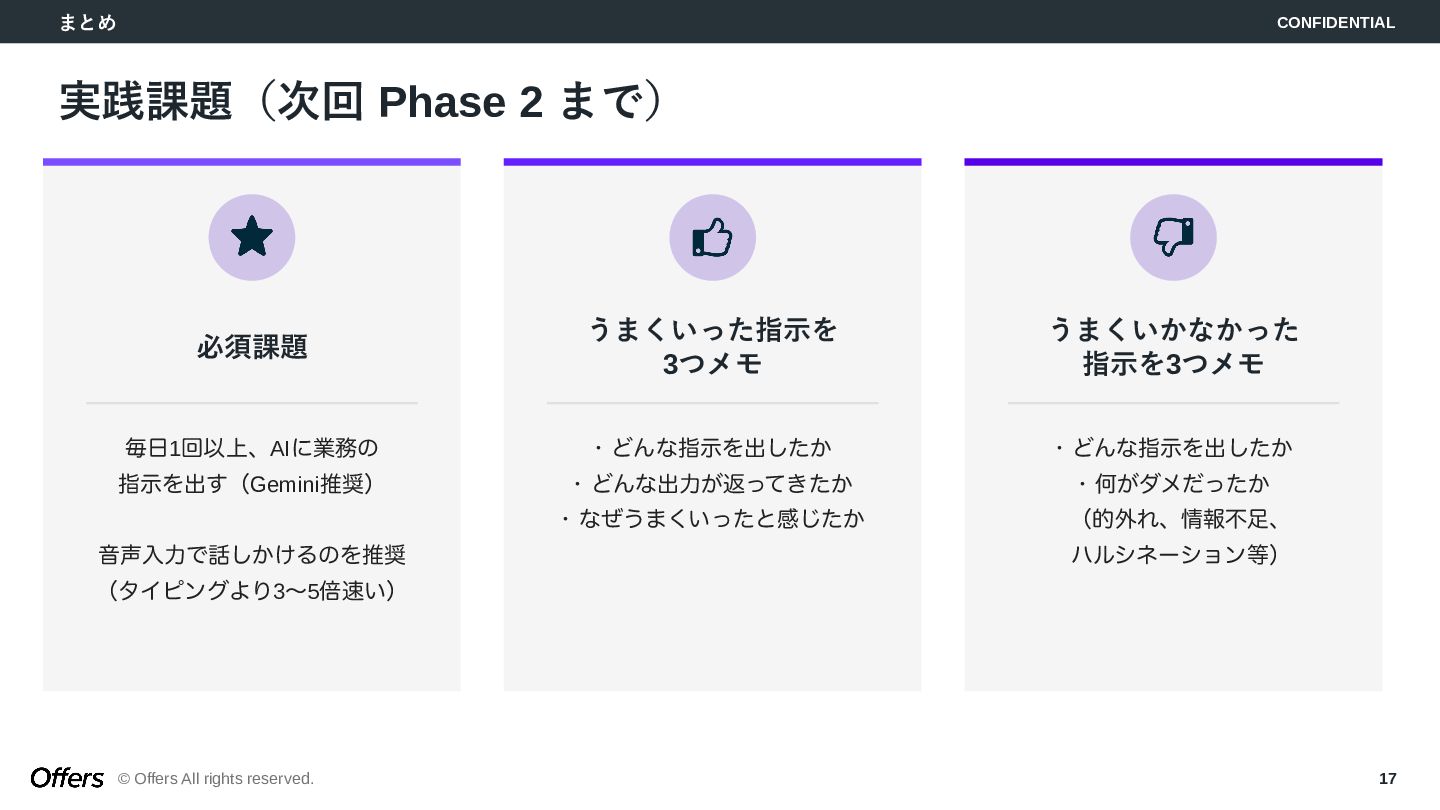 まとめ

CONFIDENTIAL

実践課題（次回 Phase 2 まで）

必須課題

毎日1回以上、AIに業務の指示を出す（Gemini推奨）

音声入力で話しかけるのを推奨（タイピングより3〜5倍速い）

うまくいった指示を3つメモ

・どんな指示を出したか
・どんな出力が返ってきたか
・なぜうまくいったと感じたか

うまくいかなかった指示を3つメモ

・どんな指示を出したか
・何がダメだったか
（的外れ、情報不足、ハルシネーション等）

Offers © Offers All rights reserved.

17